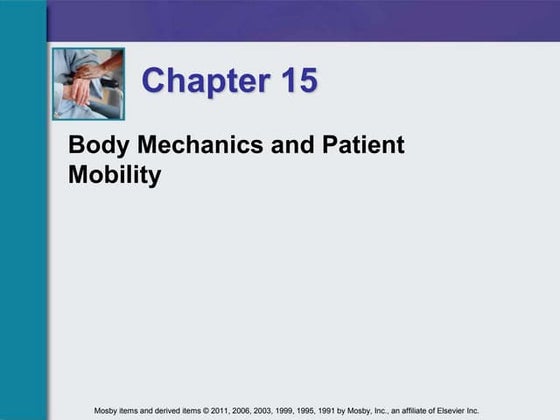 Chapter 15

Body Mechanics and Patient Mobility

Mosby items and derived items © 2011, 2006, 2003, 1999, 1995, 1991 by Mosby, Inc., an affiliate of Elsevier Inc.